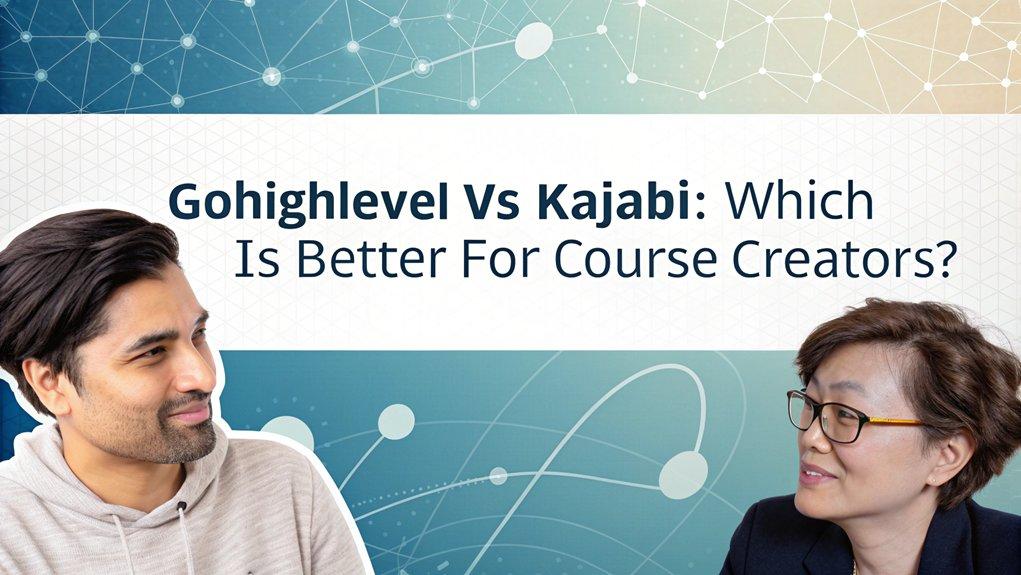 Gohighlevel Vs Kajabi: Which Is Better For Course Creators?